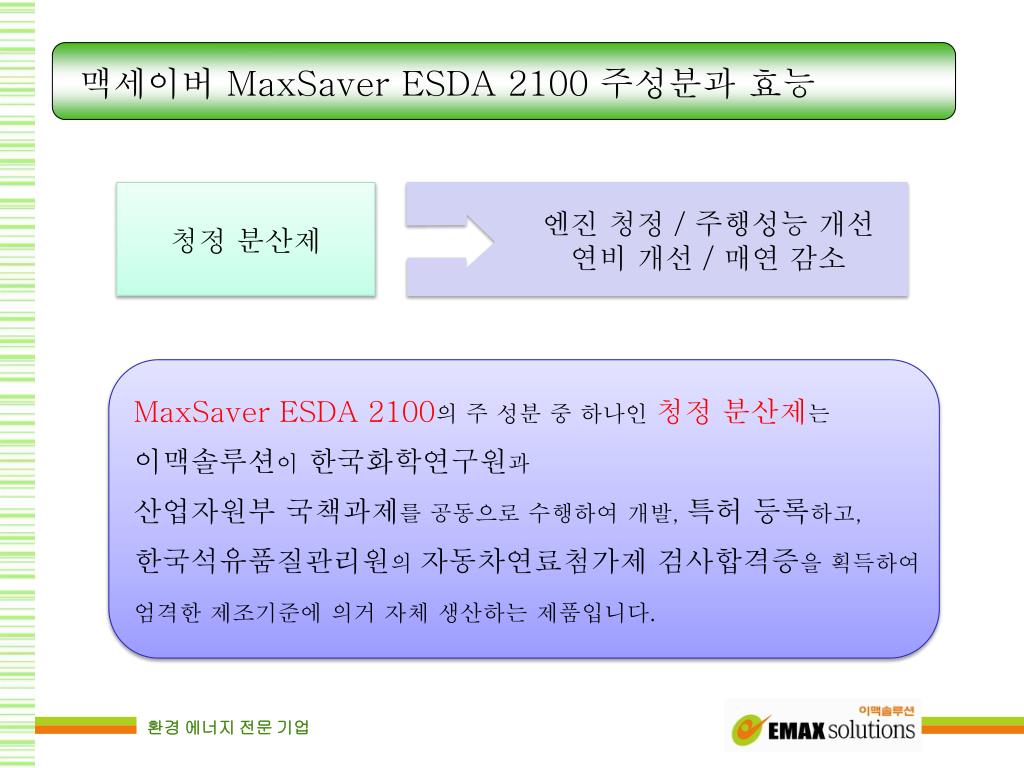 맥세이버 MaxSaver ESDA 2100 주성분과 효능

청정 분산제

엔진 청정 / 주행성능 개선
연비 개선 / 매연 감소

MaxSaver ESDA 2100의 주 성분 중 하나인 청정 분산제는
이맥솔루션이 한국화학연구원과
산업자원부 국책과제를 공동으로 수행하여 개발, 특허 등록하고,
한국석유품질관리원의 자동차연료첨가제 검사합격증을 획득하여
엄격한 제조기준에 의거 자체 생산하는 제품입니다.

환경 에너지 전문 기업

이맥솔루션
EMAX solutions